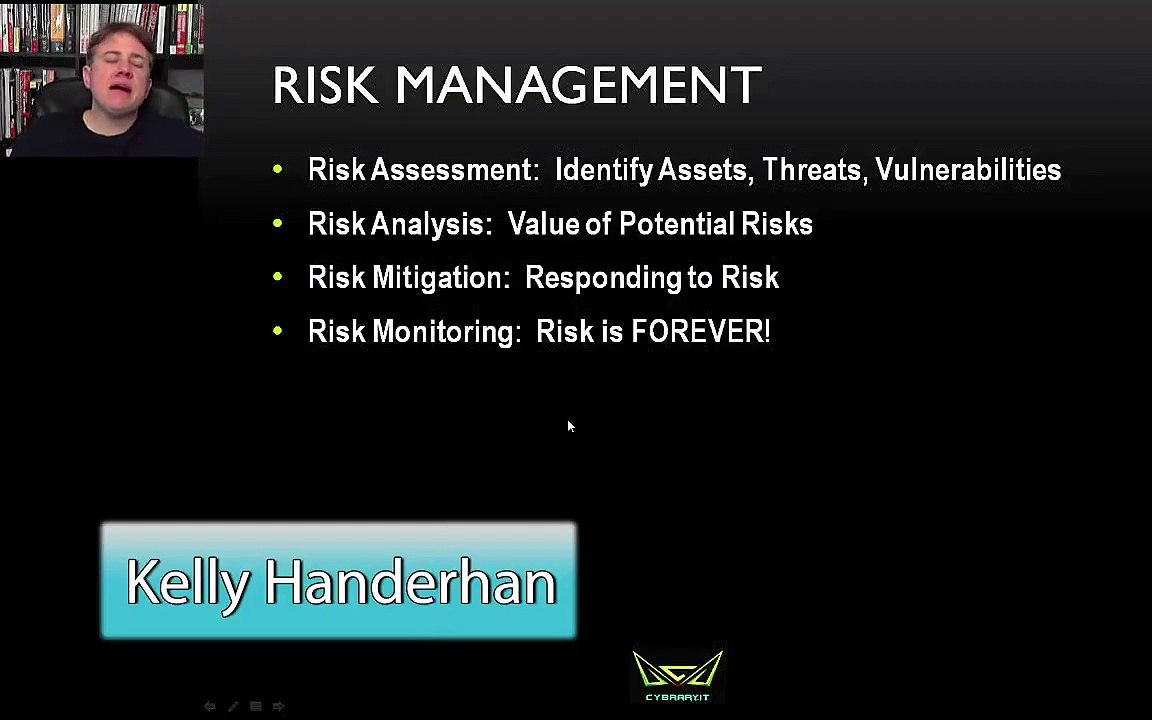 RISK MANAGEMENT

• Risk Assessment: Identify Assets, Threats, Vulnerabilities
• Risk Analysis: Value of Potential Risks
• Risk Mitigation: Responding to Risk
• Risk Monitoring: Risk is FOREVER!

Kelly Handerhan

CYBRARY.IT